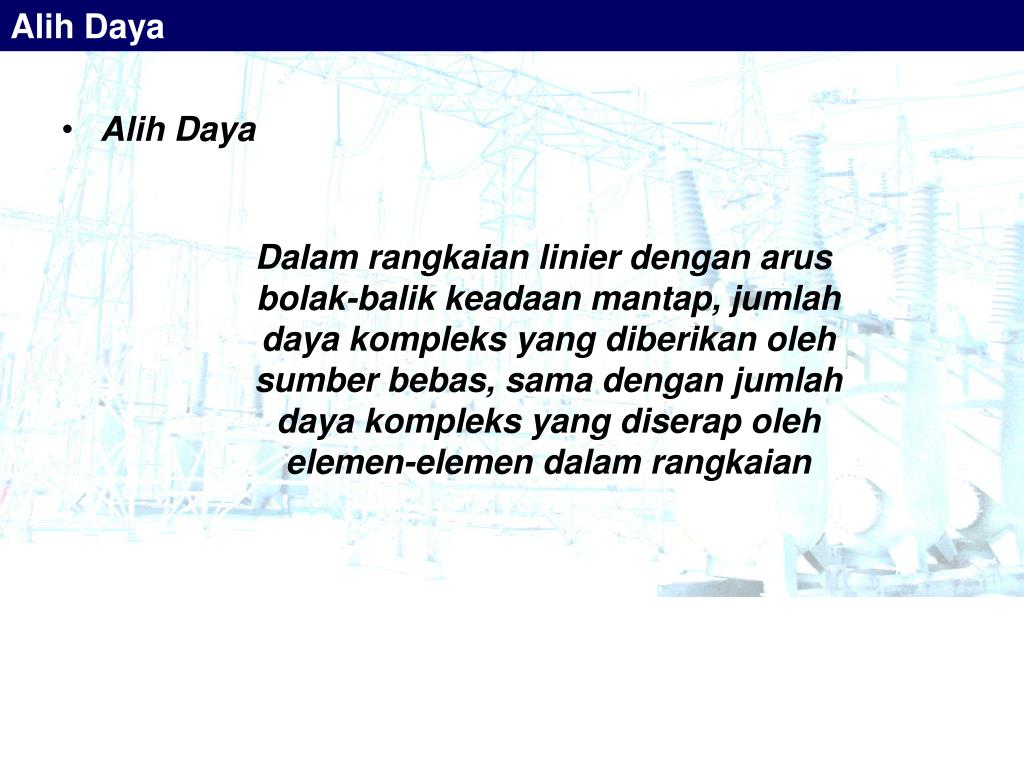 Alih Daya

• Alih Daya

Dalam rangkaian linier dengan arus bolak-balik keadaan mantap, jumlah daya kompleks yang diberikan oleh sumber bebas, sama dengan jumlah daya kompleks yang diserap oleh elemen-elemen dalam rangkaian